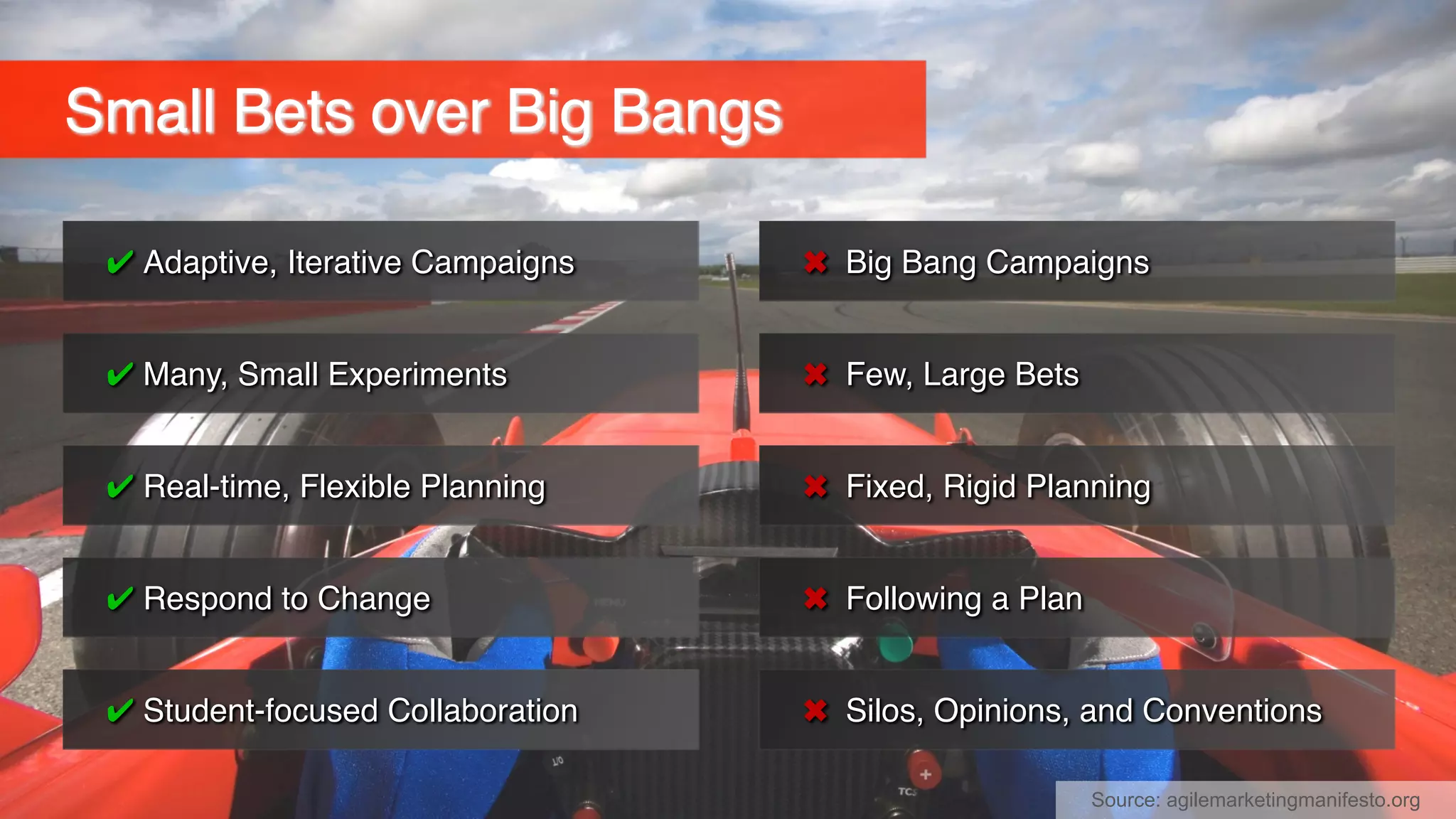 Small Bets over Big Bangs

✔ Adaptive, Iterative Campaigns

✔ Many, Small Experiments

✔ Real-time, Flexible Planning

✔ Respond to Change

✔ Student-focused Collaboration

✖ Big Bang Campaigns

✖ Few, Large Bets

✖ Fixed, Rigid Planning

✖ Following a Plan

✖ Silos, Opinions, and Conventions

Source: agilemarketingmanifesto.org